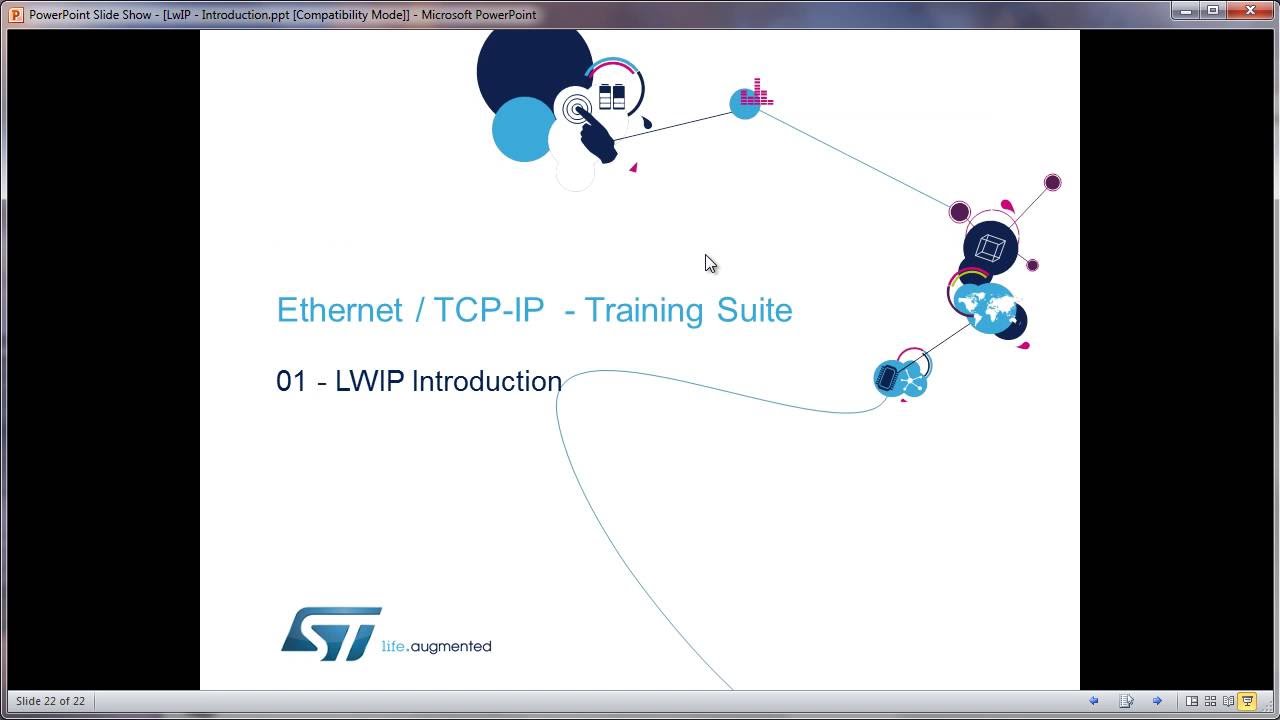 PowerPoint Slide Show - [LwIP - Introduction.ppt [Compatibility Mode]] - Microsoft PowerPoint

Ethernet / TCP-IP - Training Suite

01 - LWIP Introduction

ST life.augmented

Slide 22 of 22